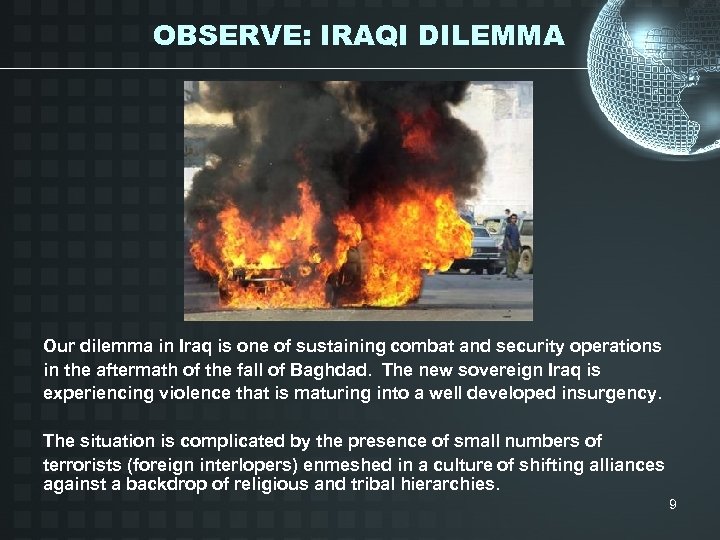 OBSERVE: IRAQI DILEMMA

Our dilemma in Iraq is one of sustaining combat and security operations in the aftermath of the fall of Baghdad. The new sovereign Iraq is experiencing violence that is maturing into a well developed insurgency.

The situation is complicated by the presence of small numbers of terrorists (foreign interlopers) enmeshed in a culture of shifting alliances against a backdrop of religious and tribal hierarchies.

9